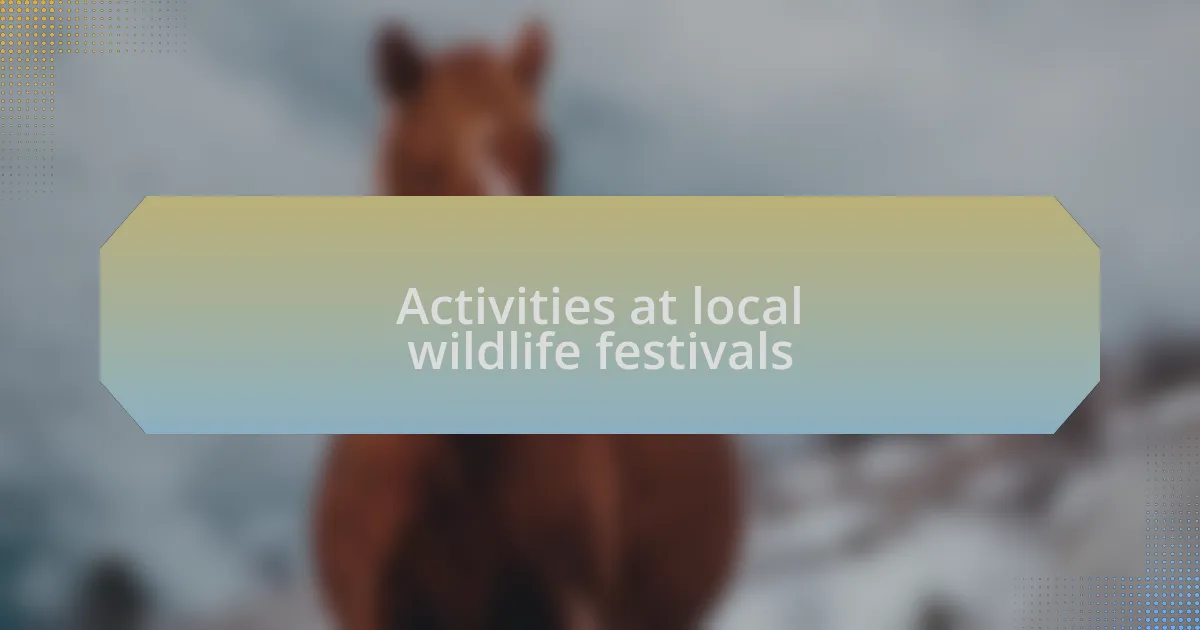 Activities at local wildlife festivals